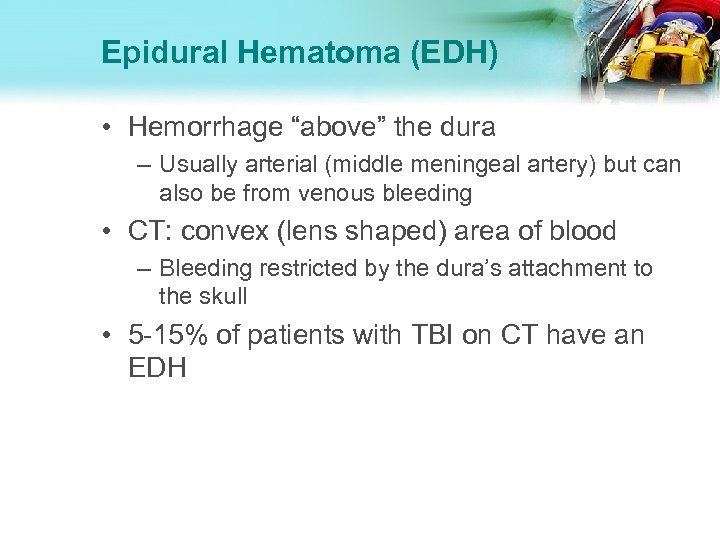 Epidural Hematoma (EDH)

• Hemorrhage “above” the dura
– Usually arterial (middle meningeal artery) but can also be from venous bleeding

• CT: convex (lens shaped) area of blood
– Bleeding restricted by the dura’s attachment to the skull

• 5-15% of patients with TBI on CT have an EDH